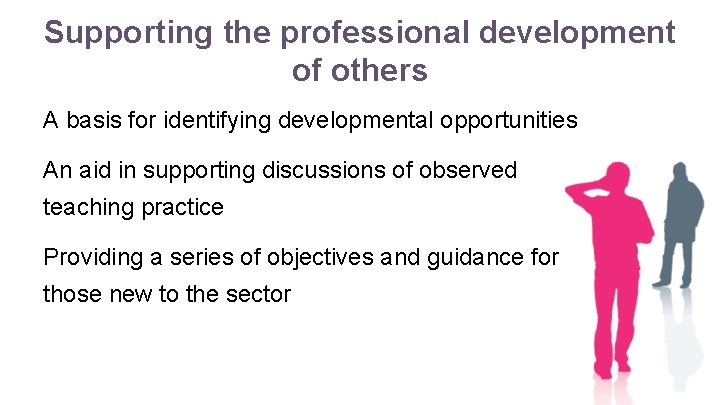 Supporting the professional development of others

A basis for identifying developmental opportunities

An aid in supporting discussions of observed teaching practice

Providing a series of objectives and guidance for those new to the sector